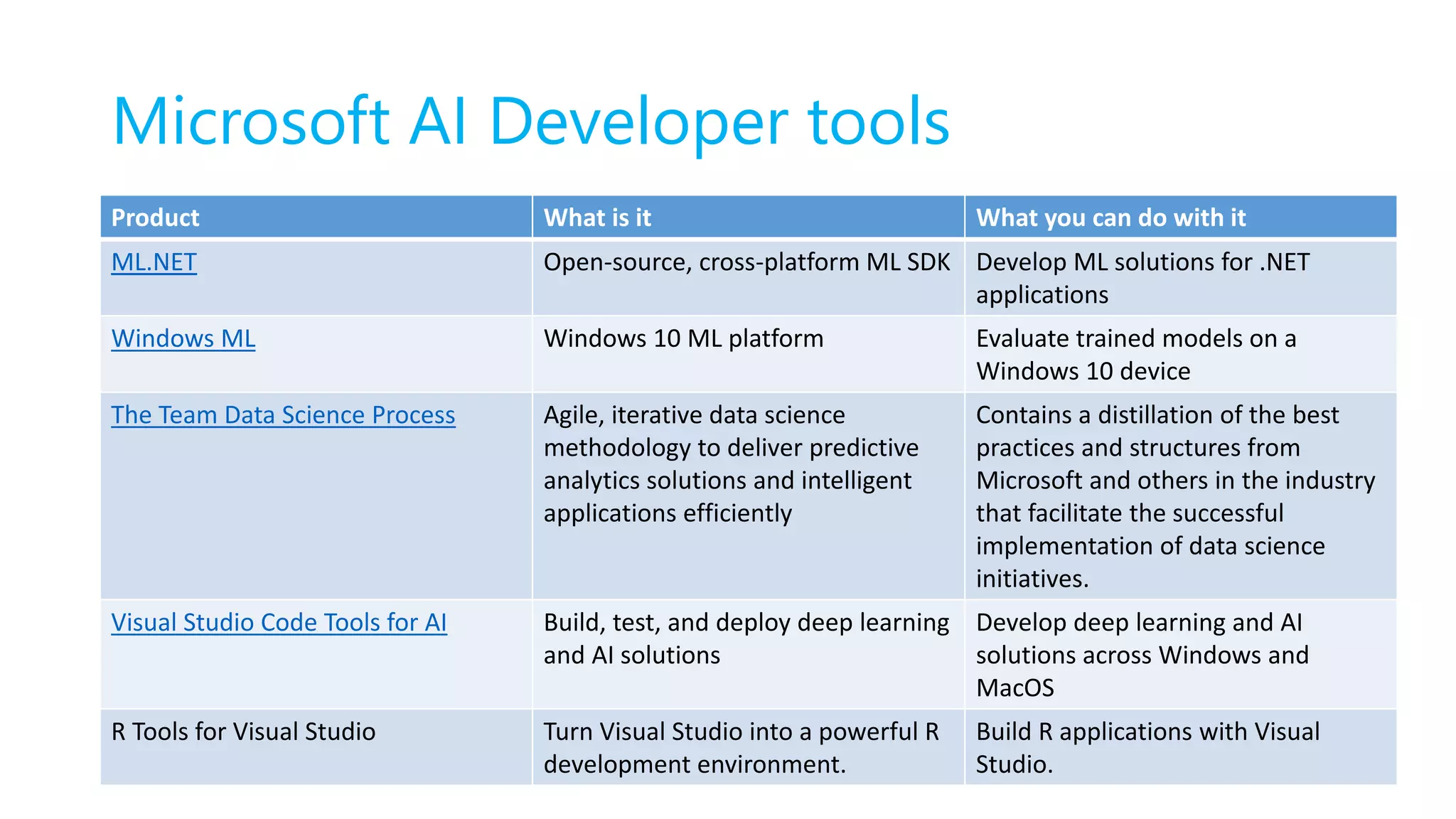 Microsoft AI Developer tools

| Product | What is it | What you can do with it |
|---|---|---|
| ML.NET | Open-source, cross-platform ML SDK | Develop ML solutions for .NET applications |
| Windows ML | Windows 10 ML platform | Evaluate trained models on a Windows 10 device |
| The Team Data Science Process | Agile, iterative data science methodology to deliver predictive analytics solutions and intelligent applications efficiently | Contains a distillation of the best practices and structures from Microsoft and others in the industry that facilitate the successful implementation of data science initiatives. |
| Visual Studio Code Tools for AI | Build, test, and deploy deep learning and AI solutions | Develop deep learning and AI solutions across Windows and MacOS |
| R Tools for Visual Studio | Turn Visual Studio into a powerful R development environment. | Build R applications with Visual Studio. |